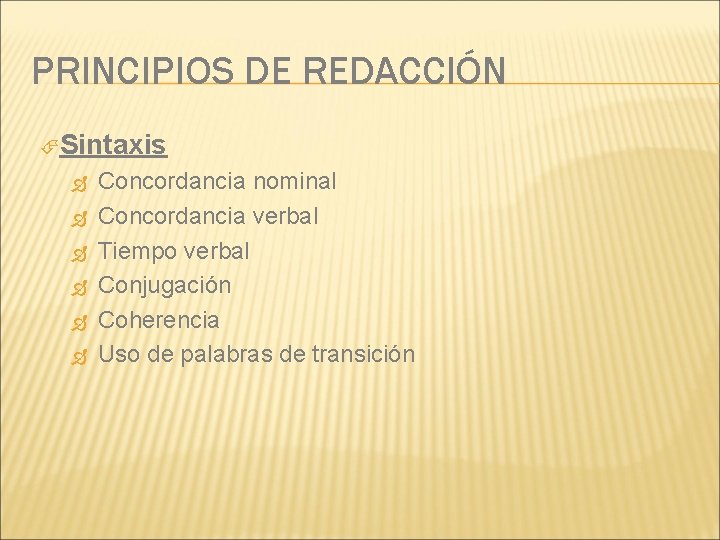 PRINCIPIOS DE REDACCIÓN

Sintaxis

Concordancia nominal
Concordancia verbal
Tiempo verbal
Conjugación
Coherencia
Uso de palabras de transición